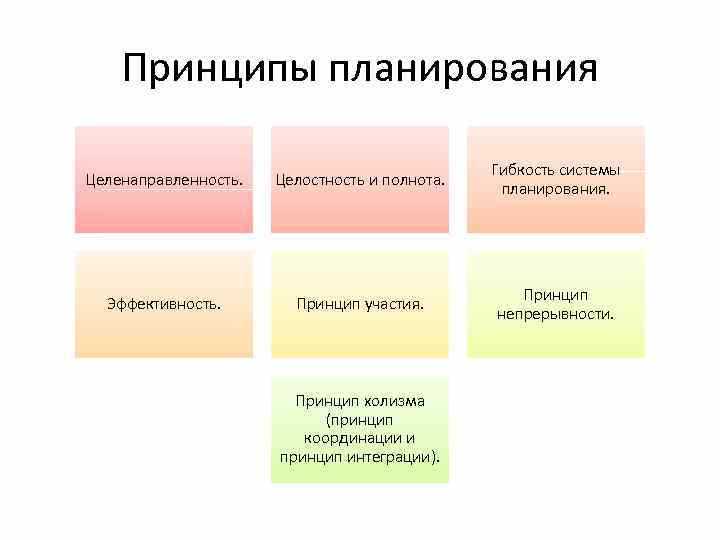 Принципы планирования

Целенаправленность.

Целостность и полнота.

Гибкость системы планирования.

Эффективность.

Принцип участия.

Принцип непрерывности.

Принцип холизма (принцип координации и принцип интеграции).